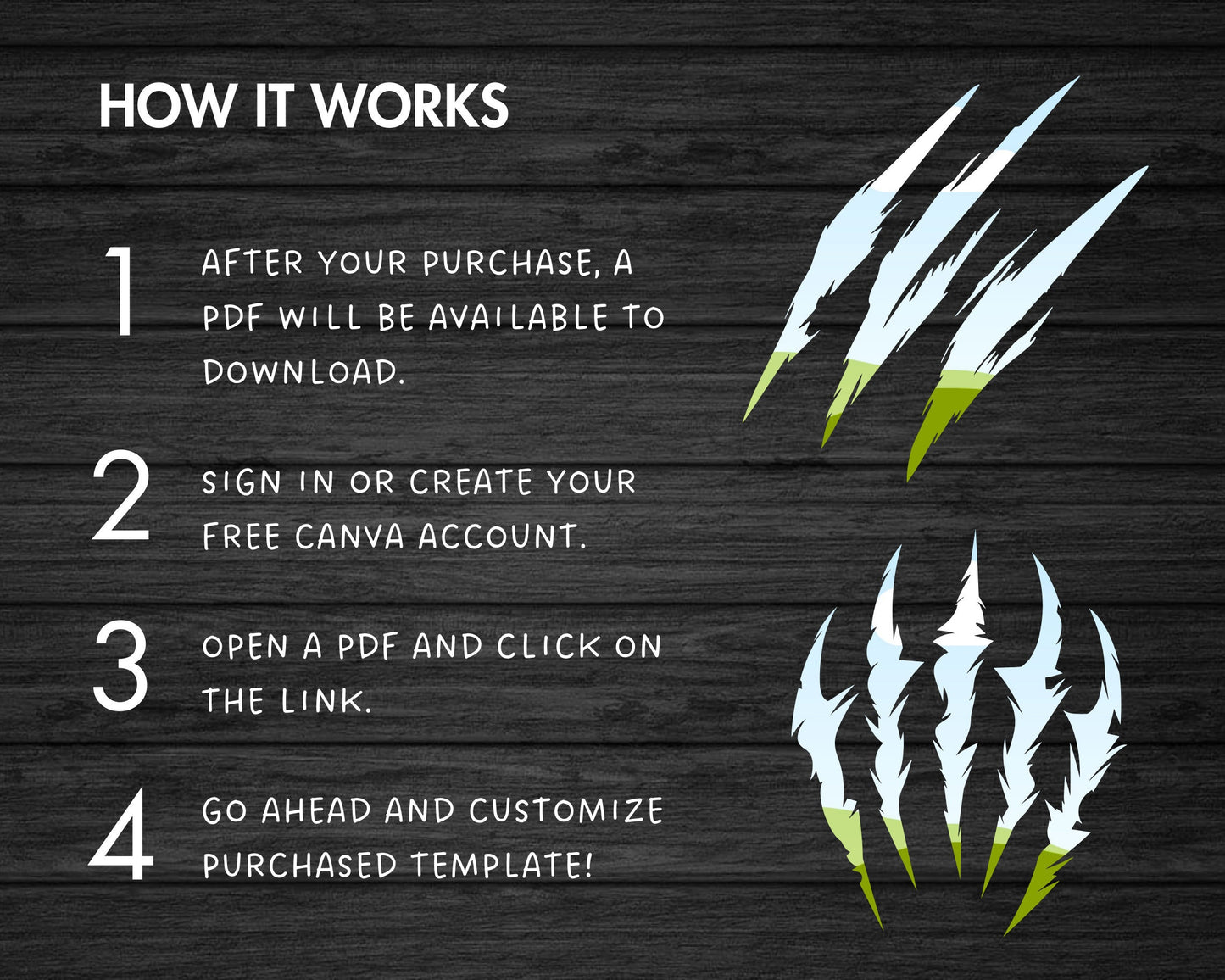 HOW IT WORKS

1 AFTER YOUR PURCHASE, A PDF WILL BE AVAILABLE TO DOWNLOAD.

2 SIGN IN OR CREATE YOUR FREE CANVA ACCOUNT.

3 OPEN A PDF AND CLICK ON THE LINK.

4 GO AHEAD AND CUSTOMIZE PURCHASED TEMPLATE!